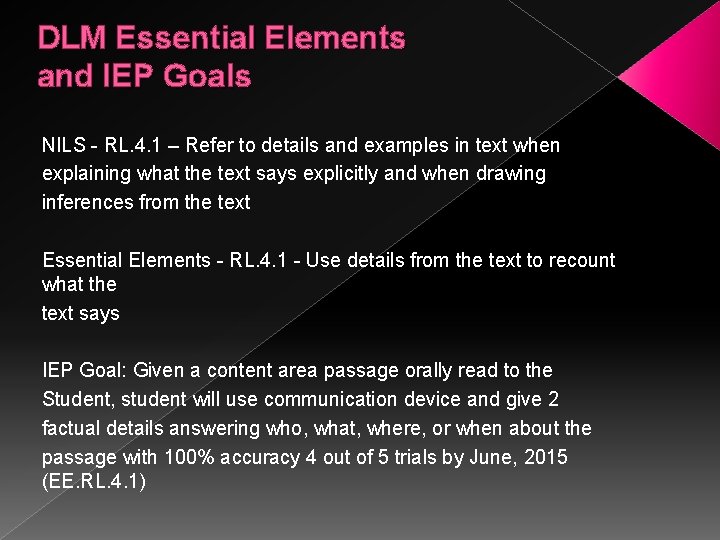 DLM Essential Elements and IEP Goals

NILS - RL.4.1 – Refer to details and examples in text when explaining what the text says explicitly and when drawing inferences from the text

Essential Elements - RL.4.1 - Use details from the text to recount what the text says

IEP Goal: Given a content area passage orally read to the Student, student will use communication device and give 2 factual details answering who, what, where, or when about the passage with 100% accuracy 4 out of 5 trials by June, 2015 (EE.RL.4.1)